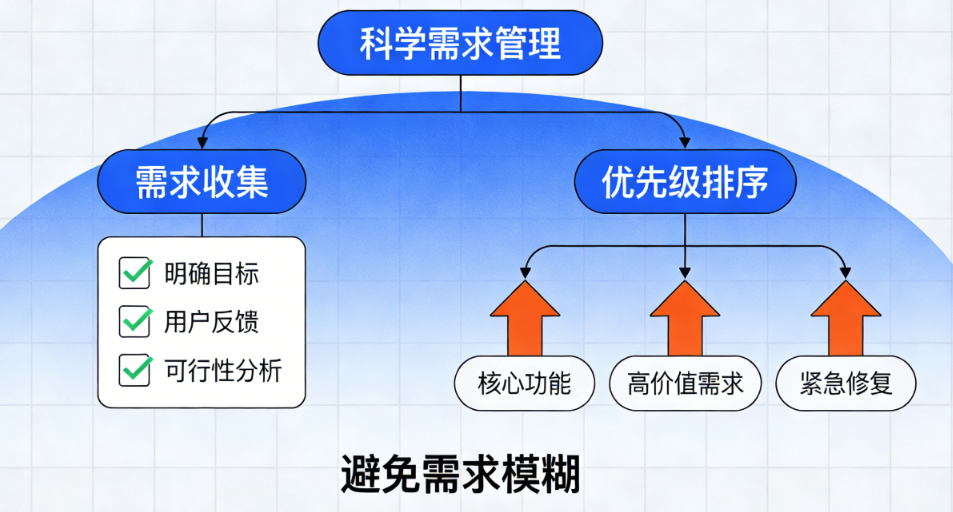 科学需求管理

需求收集

明确目标
用户反馈
可行性分析

优先级排序

核心功能
高价值需求
紧急修复

避免需求模糊